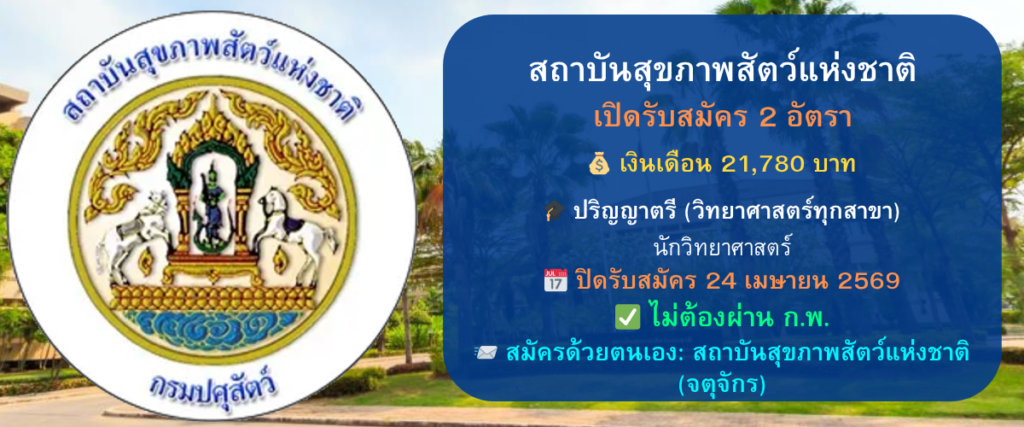 สถาบันสุขภาพสัตว์แห่งชาติ

กรมปศุสัตว์

สถาบันสุขภาพสัตว์แห่งชาติ

เปิดรับสมัคร 2 อัตรา

💰 เงินเดือน 21,780 บาท

🎓 ปริญญาตรี (วิทยาศาสตร์ทุกสาขา)

นักวิทยาศาสตร์

📅 ปิดรับสมัคร 24 เมษายน 2569

✅ ไม่ต้องผ่าน ก.พ.

📨 สมัครด้วยตนเอง: สถาบันสุขภาพสัตว์แห่งชาติ (จตุจักร)